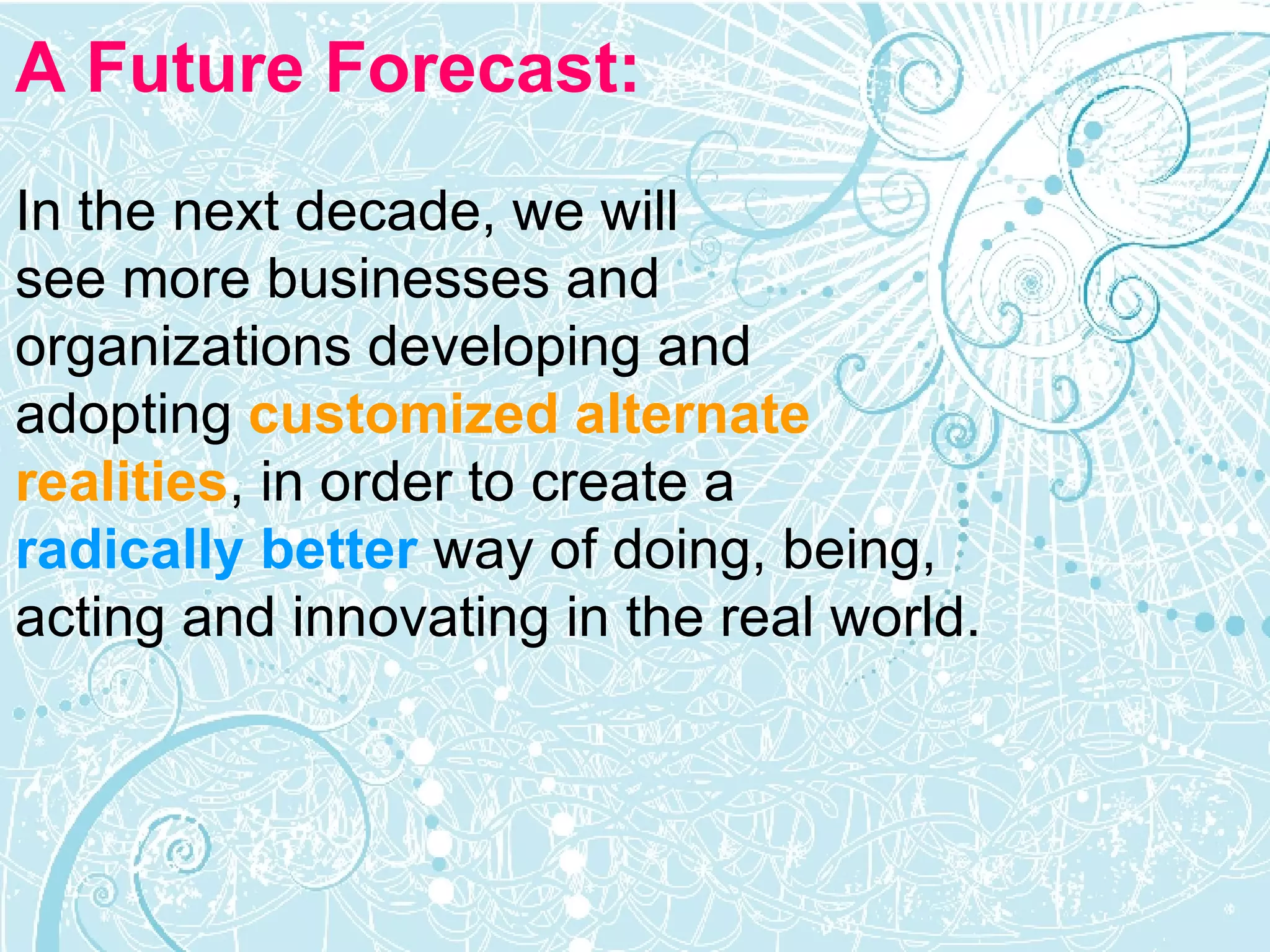 A Future Forecast:

In the next decade, we will see more businesses and organizations developing and adopting customized alternate realities, in order to create a radically better way of doing, being, acting and innovating in the real world.